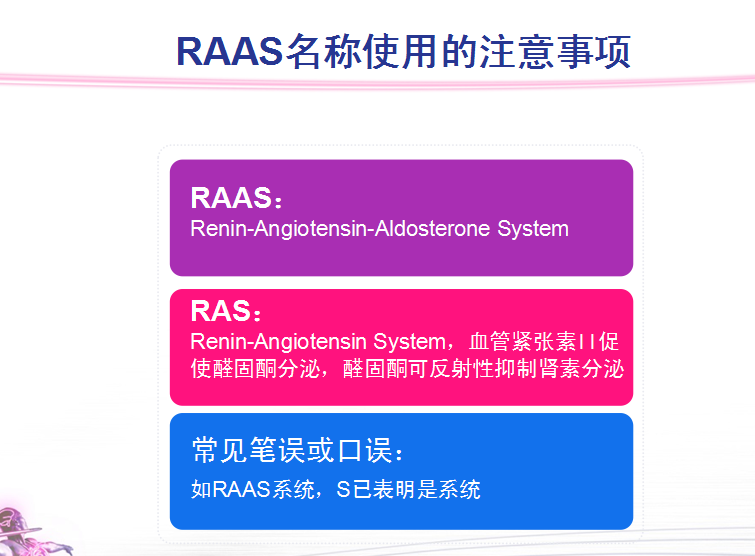 RAAS名称使用的注意事项

RAAS：
Renin-Angiotensin-Aldosterone System

RAS：
Renin-Angiotensin System，血管紧张素II促使醛固酮分泌，醛固酮可反射性抑制肾素分泌

常见笔误或口误：
如RAAS系统，S已表明是系统